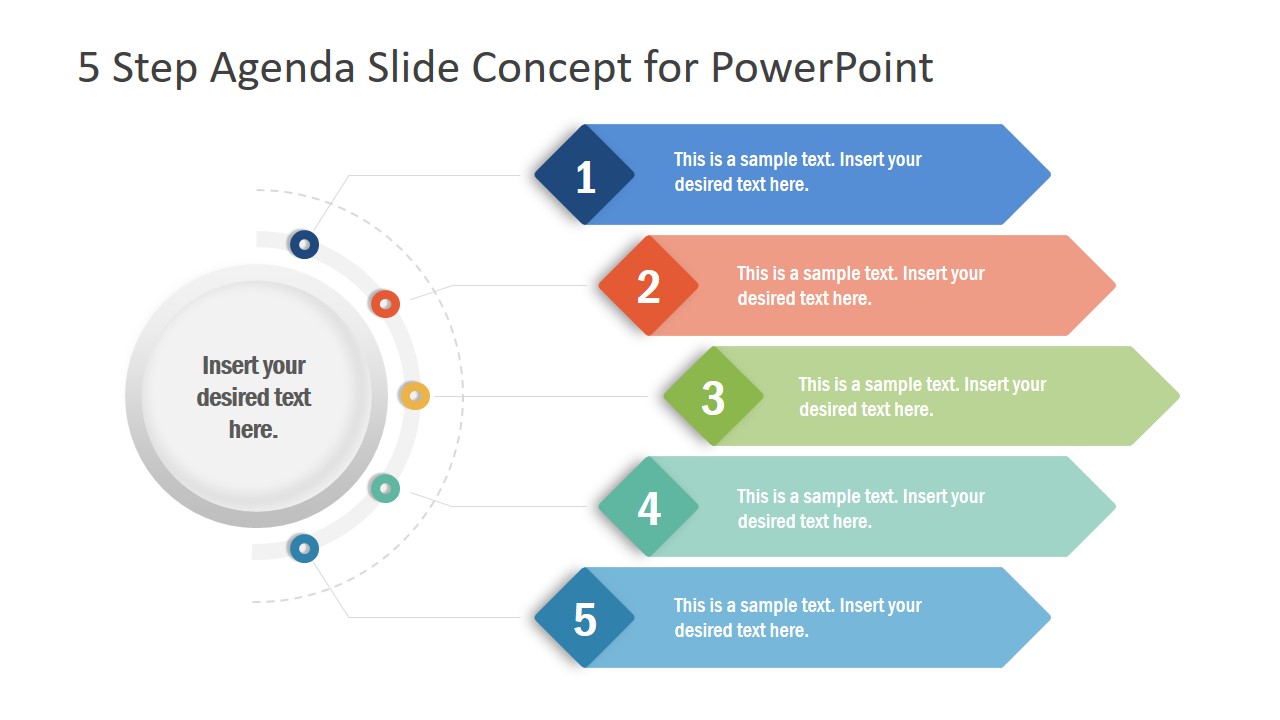 5 Step Agenda Slide Concept for PowerPoint

Insert your desired text here.

1
This is a sample text. Insert your desired text here.

2
This is a sample text. Insert your desired text here.

3
This is a sample text. Insert your desired text here.

4
This is a sample text. Insert your desired text here.

5
This is a sample text. Insert your desired text here.